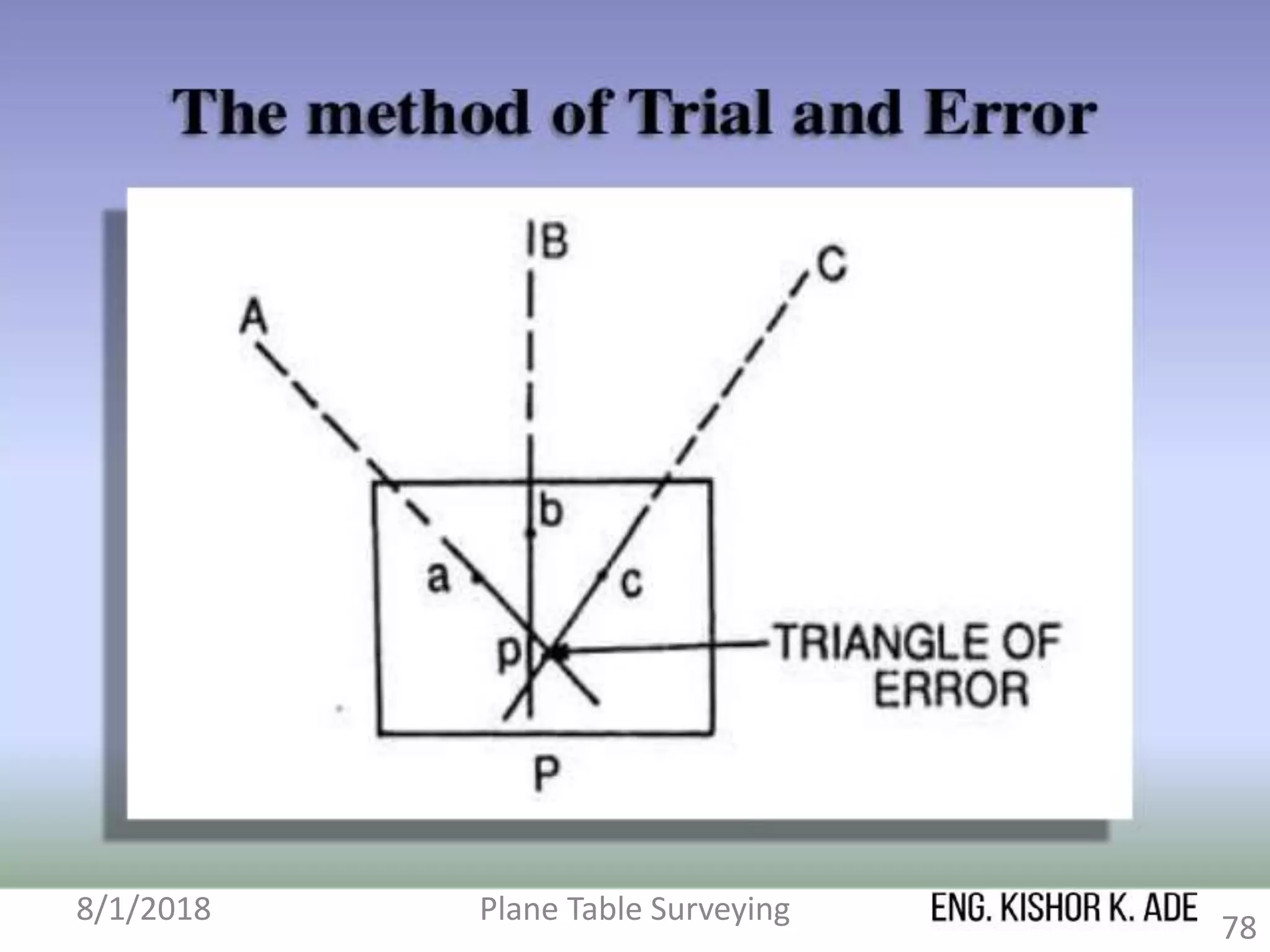 The method of Trial and Error

B
C
A
b
a
c
p
TRIANGLE OF ERROR
P

8/1/2018
Plane Table Surveying
ENG. KISHOR K. ADE
78